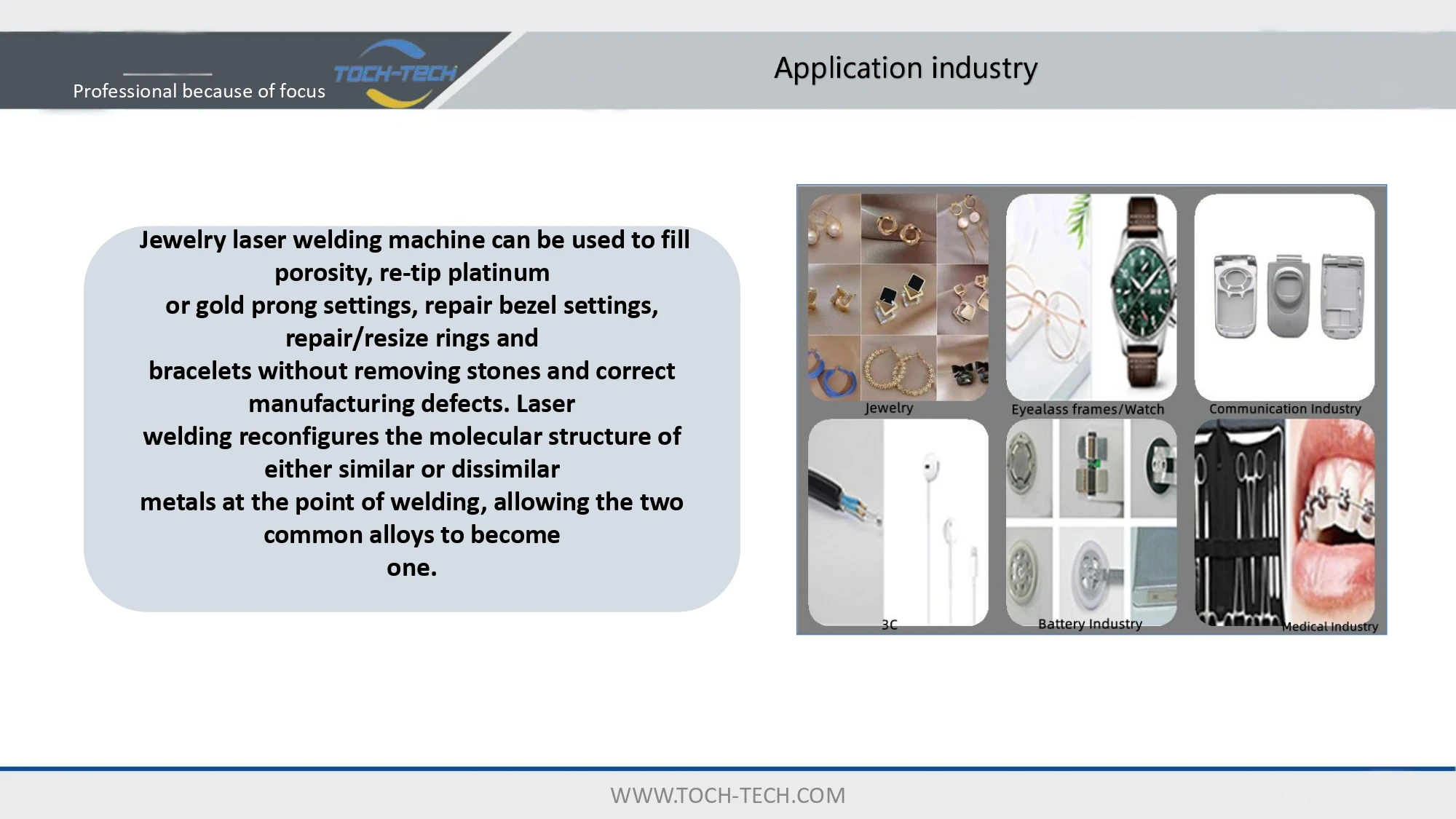 Professional because of focus

TOCH-TECH

Application industry

Jewelry laser welding machine can be used to fill porosity, re-tip platinum or gold prong settings, repair bezel settings, repair/resize rings and bracelets without removing stones and correct manufacturing defects. Laser welding reconfigures the molecular structure of either similar or dissimilar metals at the point of welding, allowing the two common alloys to become one.

Jewelry

Eyealass frames/Watch

Communication Industry

3C

Battery Industry

Medical Industry

WWW.TOCH-TECH.COM